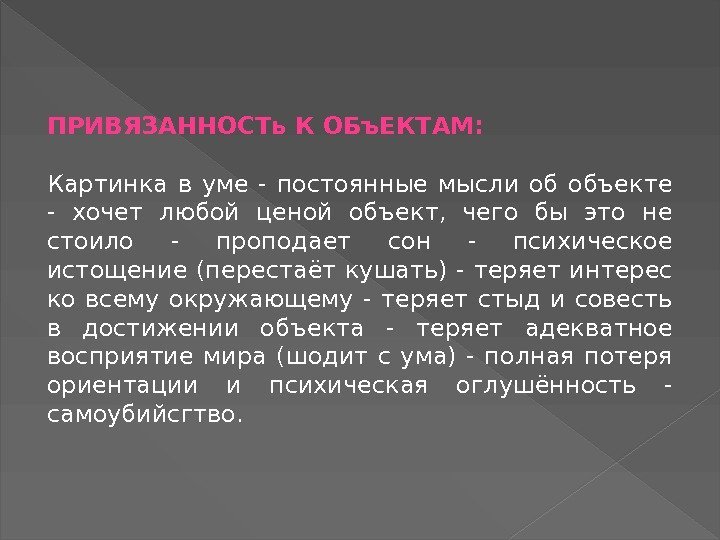 ПРИВЯЗАННОСТЬ К ОБЪЕКТАМ:

Картинка в уме - постоянные мысли об объекте - хочет любой ценой объект, чего бы это не стоило - проподает сон - психическое истощение (перестаёт кушать) - теряет интерес ко всему окружающему - теряет стыд и совесть в достижении объекта - теряет адекватное восприятие мира (шодит с ума) - полная потеря ориентации и психическая оглушённость - самоубийсгтво.